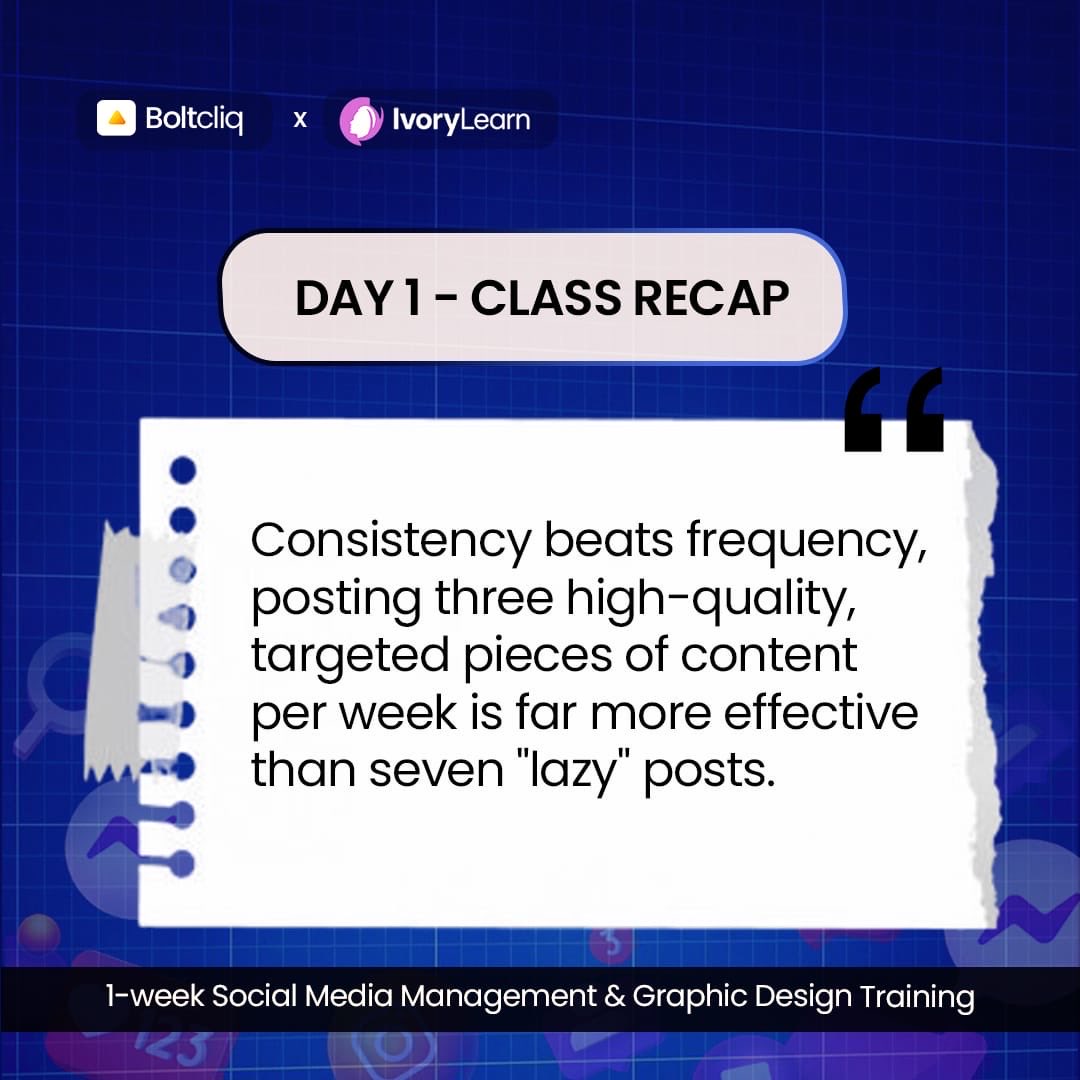 Boltcliq x IvoryLearn

DAY 1 - CLASS RECAP

“

Consistency beats frequency, posting three high-quality, targeted pieces of content per week is far more effective than seven "lazy" posts.

1-week Social Media Management & Graphic Design Training